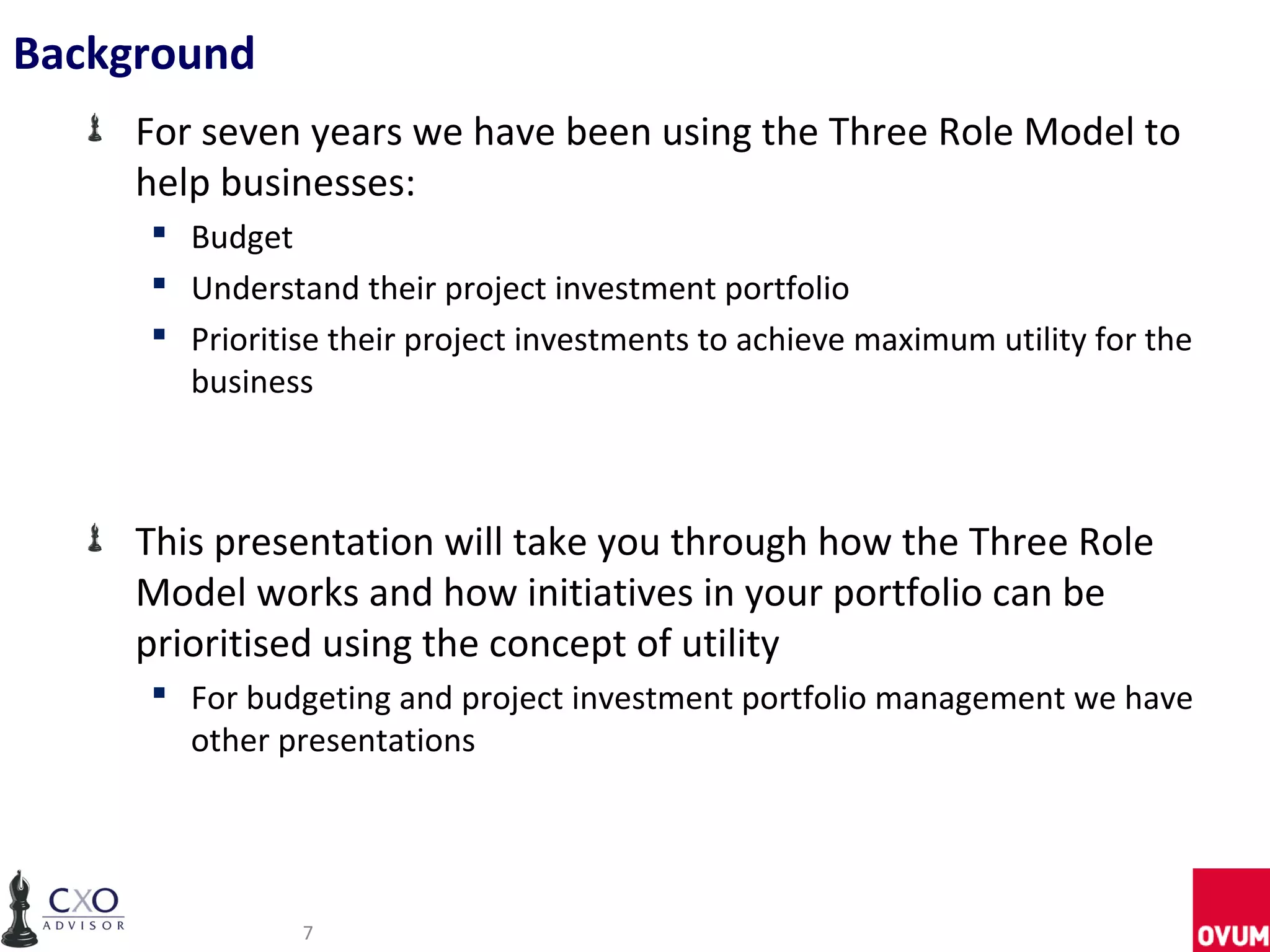 Background

For seven years we have been using the Three Role Model to help businesses:

Budget

Understand their project investment portfolio

Prioritise their project investments to achieve maximum utility for the business

This presentation will take you through how the Three Role Model works and how initiatives in your portfolio can be prioritised using the concept of utility

For budgeting and project investment portfolio management we have other presentations

CXO ADVISOR

7

OVUM